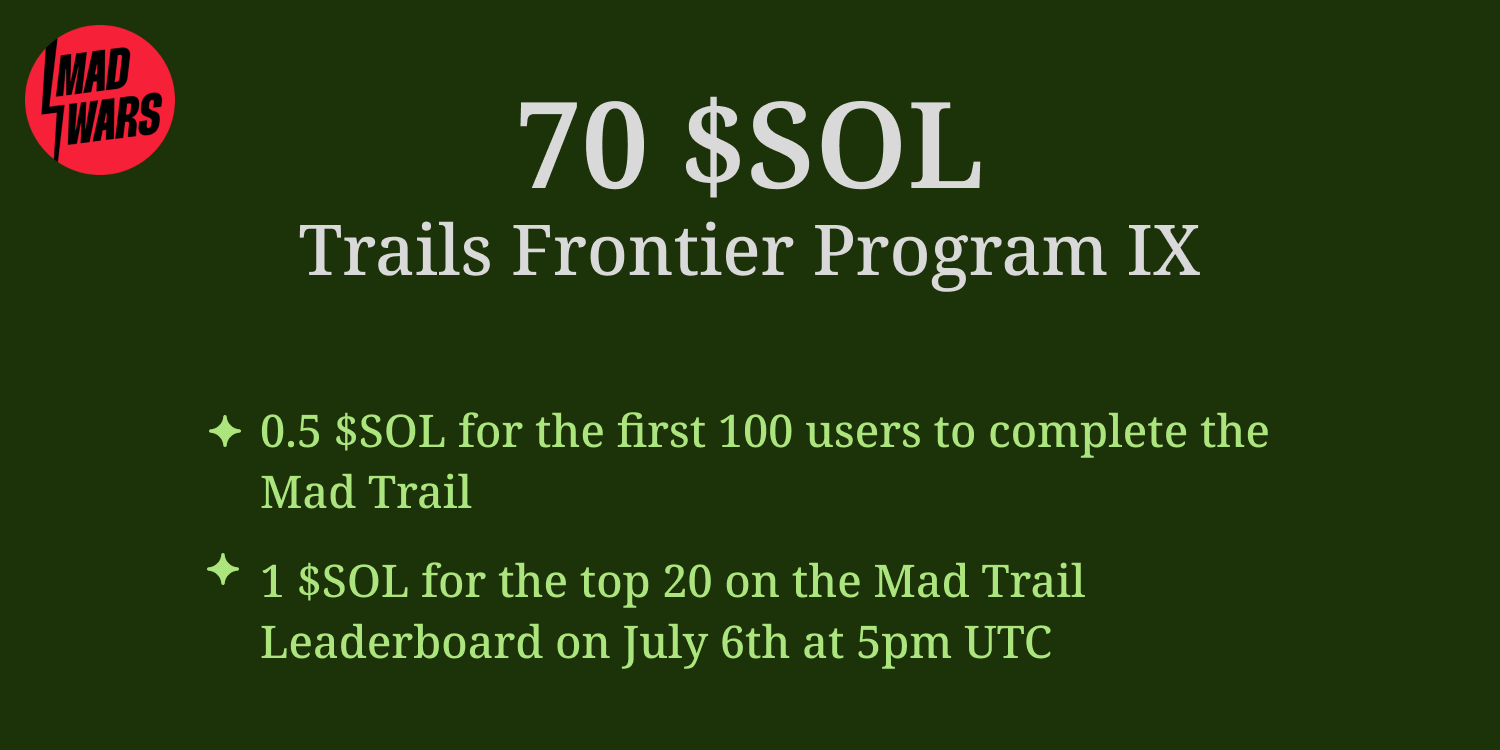 MAD WARS

70 \$SOL
Trails Frontier Program IX

✦ 0.5 \$SOL for the first 100 users to complete the Mad Trail

✦ 1 \$SOL for the top 20 on the Mad Trail Leaderboard on July 6th at 5pm UTC